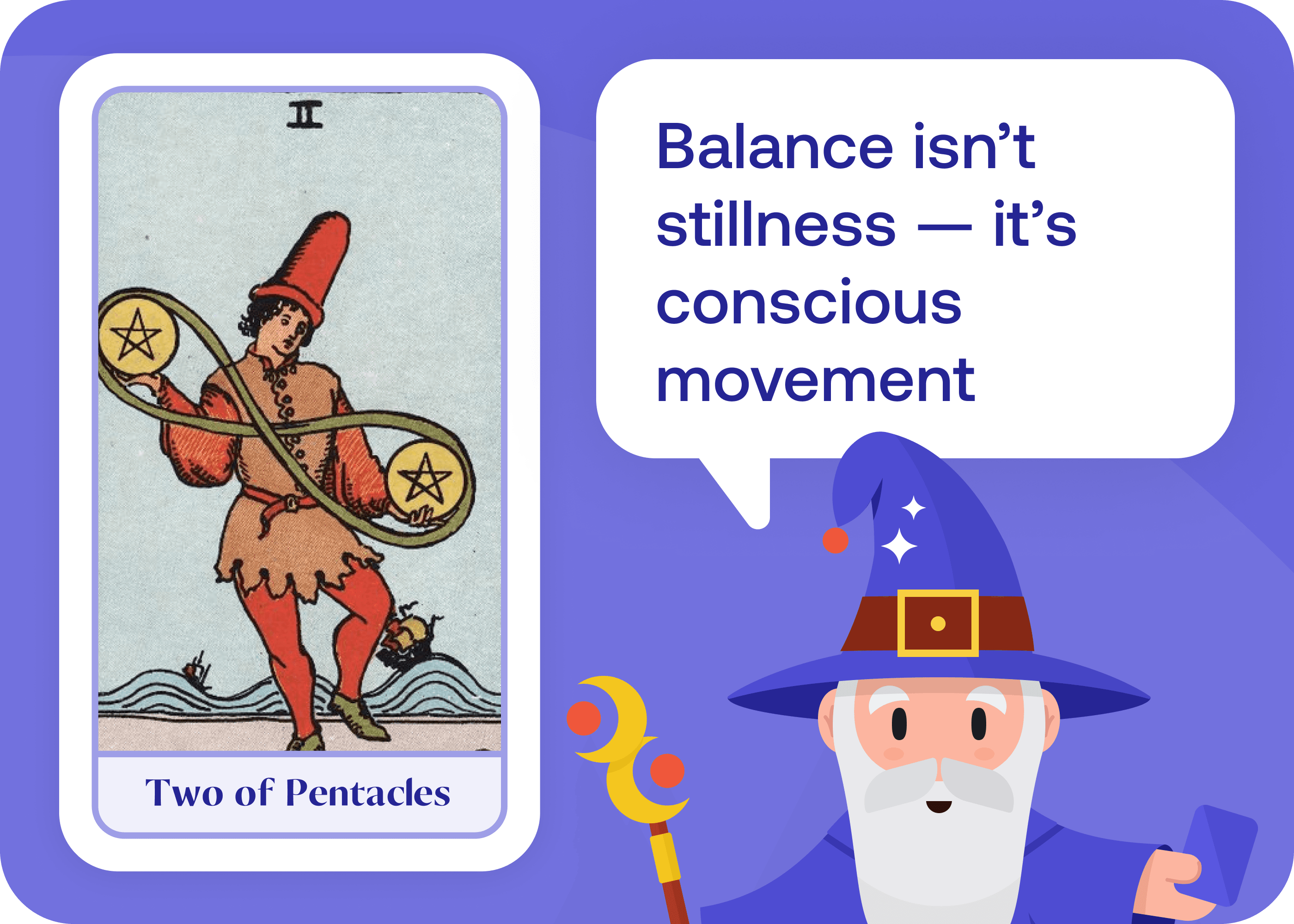 II

Two of Pentacles

Balance isn’t stillness — it’s conscious movement